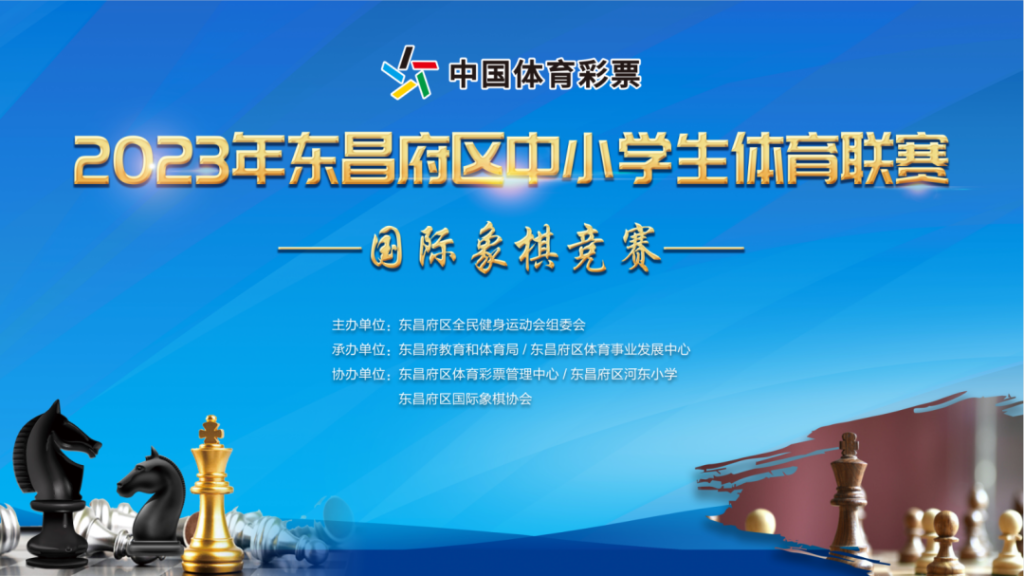 中国体育彩票

2023年东昌府区中小学生体育联赛

——国际象棋竞赛——

主办单位：东昌府区全民健身运动会组委会
承办单位：东昌府教育和体育局 / 东昌府区体育事业发展中心
协办单位：东昌府区体育彩票管理中心 / 东昌府区河东小学
东昌府区国际象棋协会